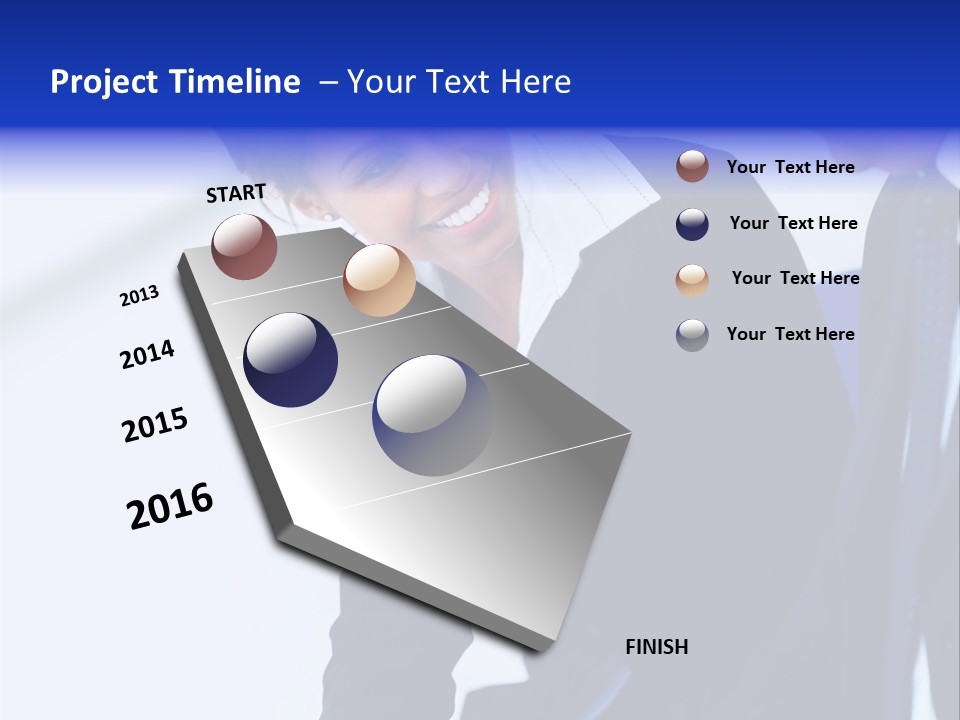 Project Timeline – Your Text Here

START

2013

2014

2015

2016

FINISH

Your Text Here

Your Text Here

Your Text Here

Your Text Here